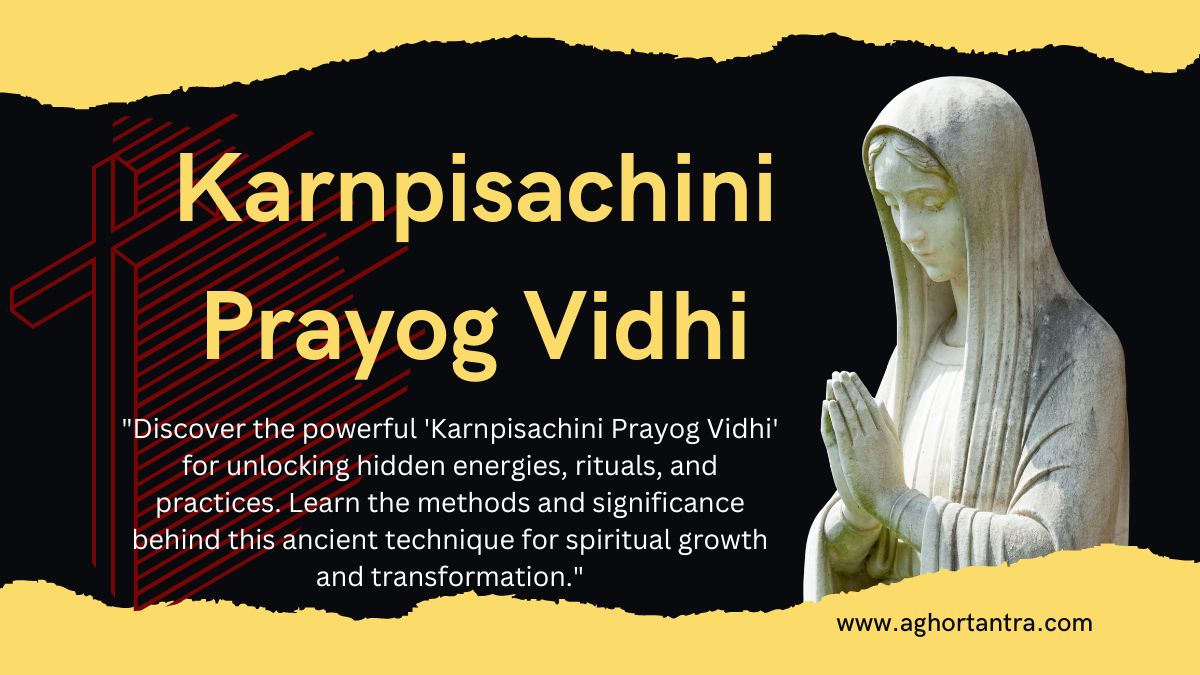 Karnpisachini Prayog Vidhi

"Discover the powerful 'Karnpisachini Prayog Vidhi' for unlocking hidden energies, rituals, and practices. Learn the methods and significance behind this ancient technique for spiritual growth and transformation."

www.aghortantra.com